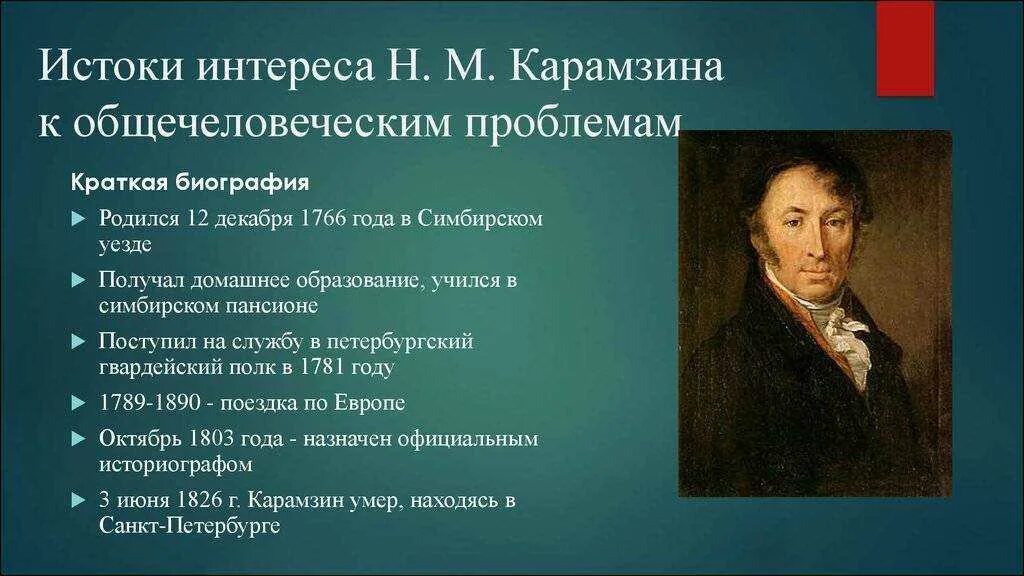 Истоки интереса Н. М. Карамзина к общечеловеческим проблемам

Краткая биография

Родился 12 декабря 1766 года в Симбирском уезде

Получал домашнее образование, учился в симбирском пансионе

Поступил на службу в петербургский гвардейский полк в 1781 году

1789-1890 - поездка по Европе

Октябрь 1803 года - назначен официальным историографом

3 июня 1826 г. Карамзин умер, находясь в Санкт-Петербурге